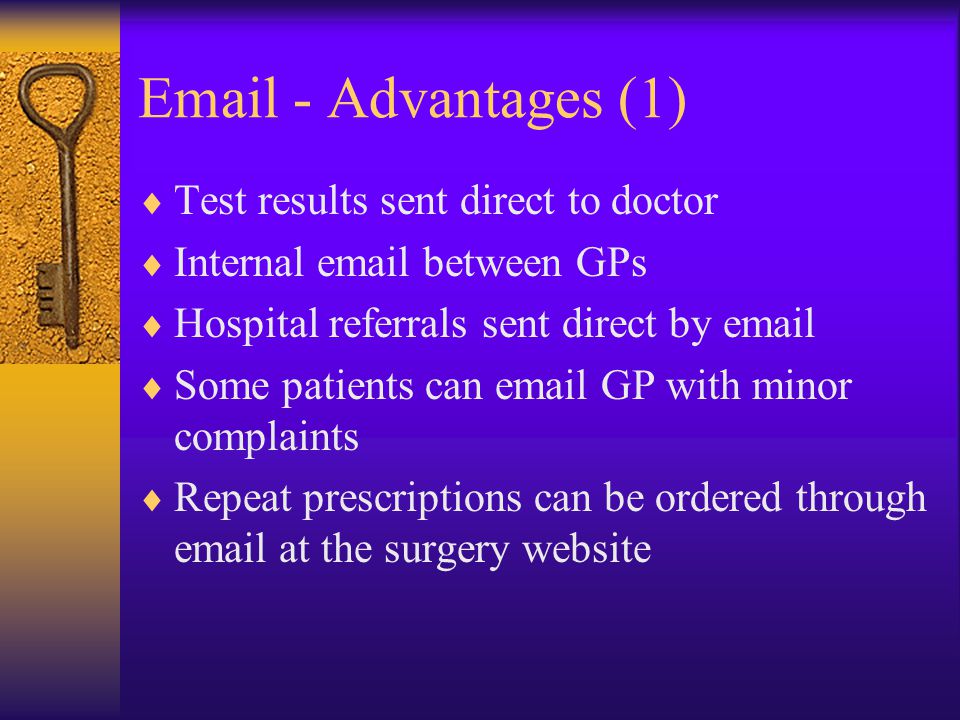 Email - Advantages (1)

♦ Test results sent direct to doctor
♦ Internal email between GPs
♦ Hospital referrals sent direct by email
♦ Some patients can email GP with minor complaints
♦ Repeat prescriptions can be ordered through email at the surgery website